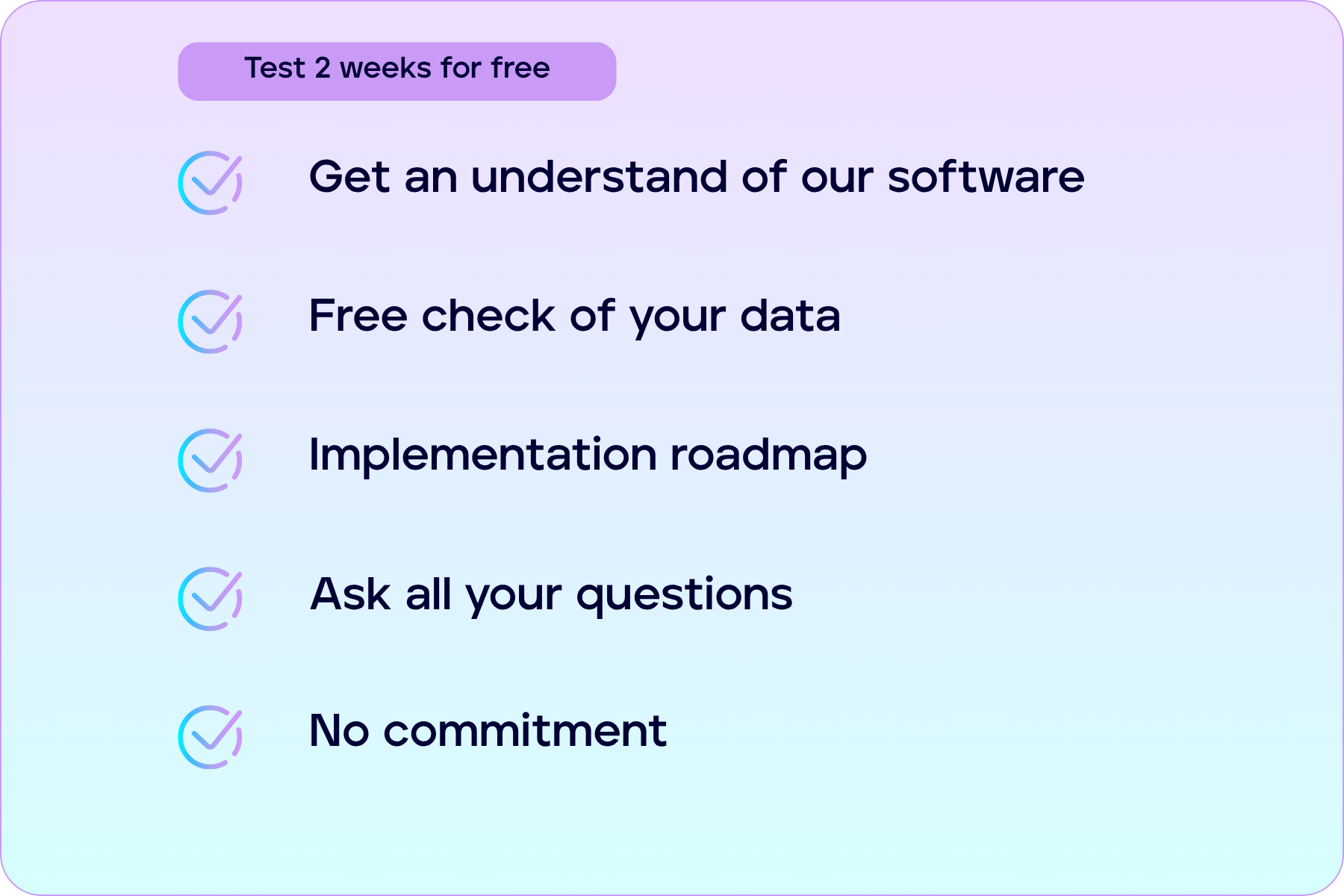 Test 2 weeks for free

Get an understand of our software

Free check of your data

Implementation roadmap

Ask all your questions

No commitment